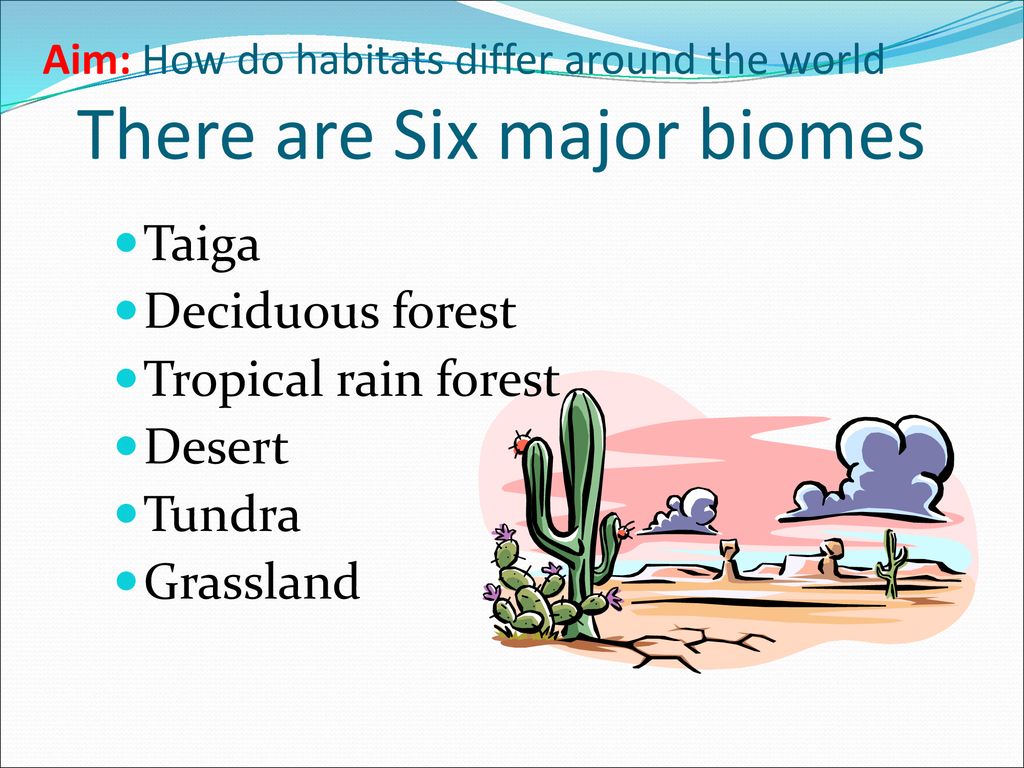 Aim: How do habitats differ around the world
There are Six major biomes

- Taiga
- Deciduous forest
- Tropical rain forest
- Desert
- Tundra
- Grassland